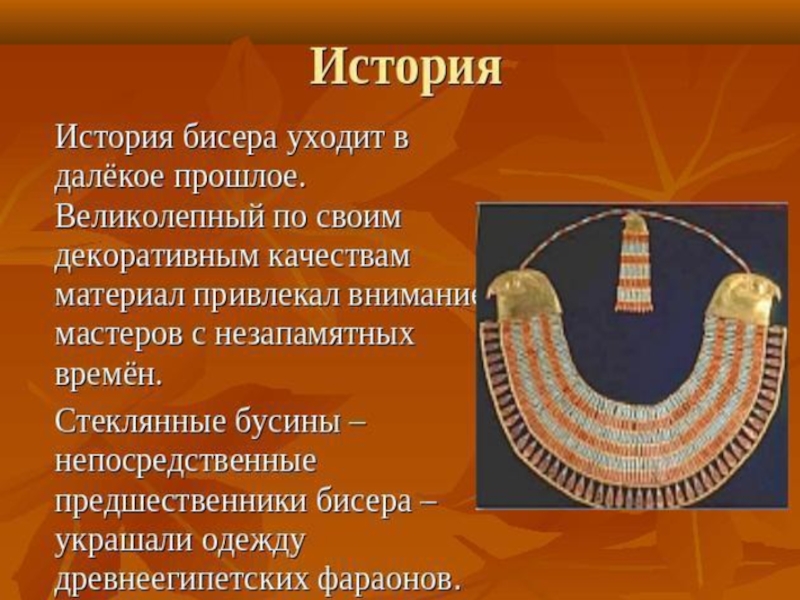 История

История бисера уходит в далёкое прошлое. Великолепный по своим декоративным качествам материал привлекал внимание мастеров с незапамятных времён.

Стеклянные бусины – непосредственные предшественники бисера – украшали одежду древнеегипетских фараонов.